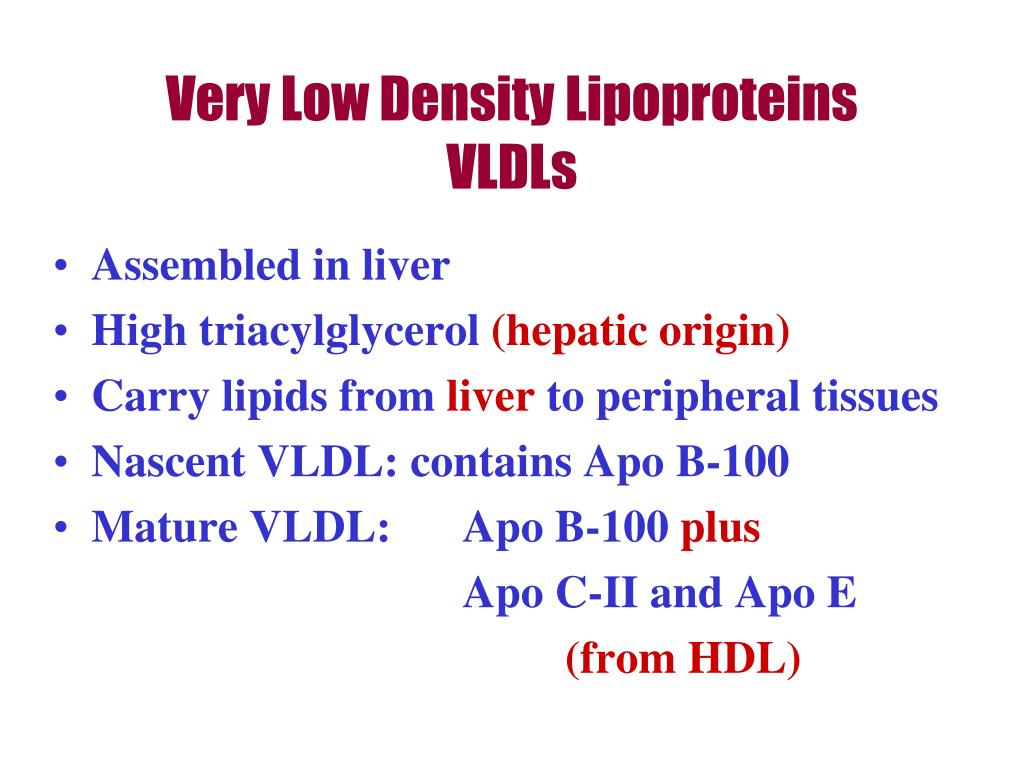 Very Low Density Lipoproteins
VLDLs

• Assembled in liver
• High triacylglycerol (hepatic origin)
• Carry lipids from liver to peripheral tissues
• Nascent VLDL: contains Apo B-100
• Mature VLDL: Apo B-100 plus
Apo C-II and Apo E
(from HDL)